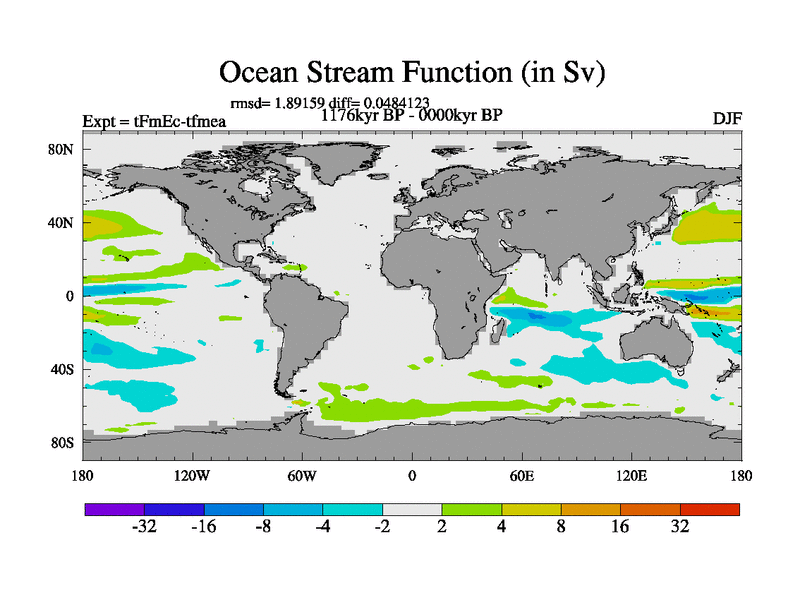 Ocean Stream Function (in Sv)

rmsd= 1.89159 diff= 0.0484123

Expt = tFmEc-tfmea

1176kyr BP - 0000kyr BP

DJF

80N
40N
0
40S
80S

180 120W 60W 0 60E 120E 180

-32 -16 -8 -4 -2 2 4 8 16 32